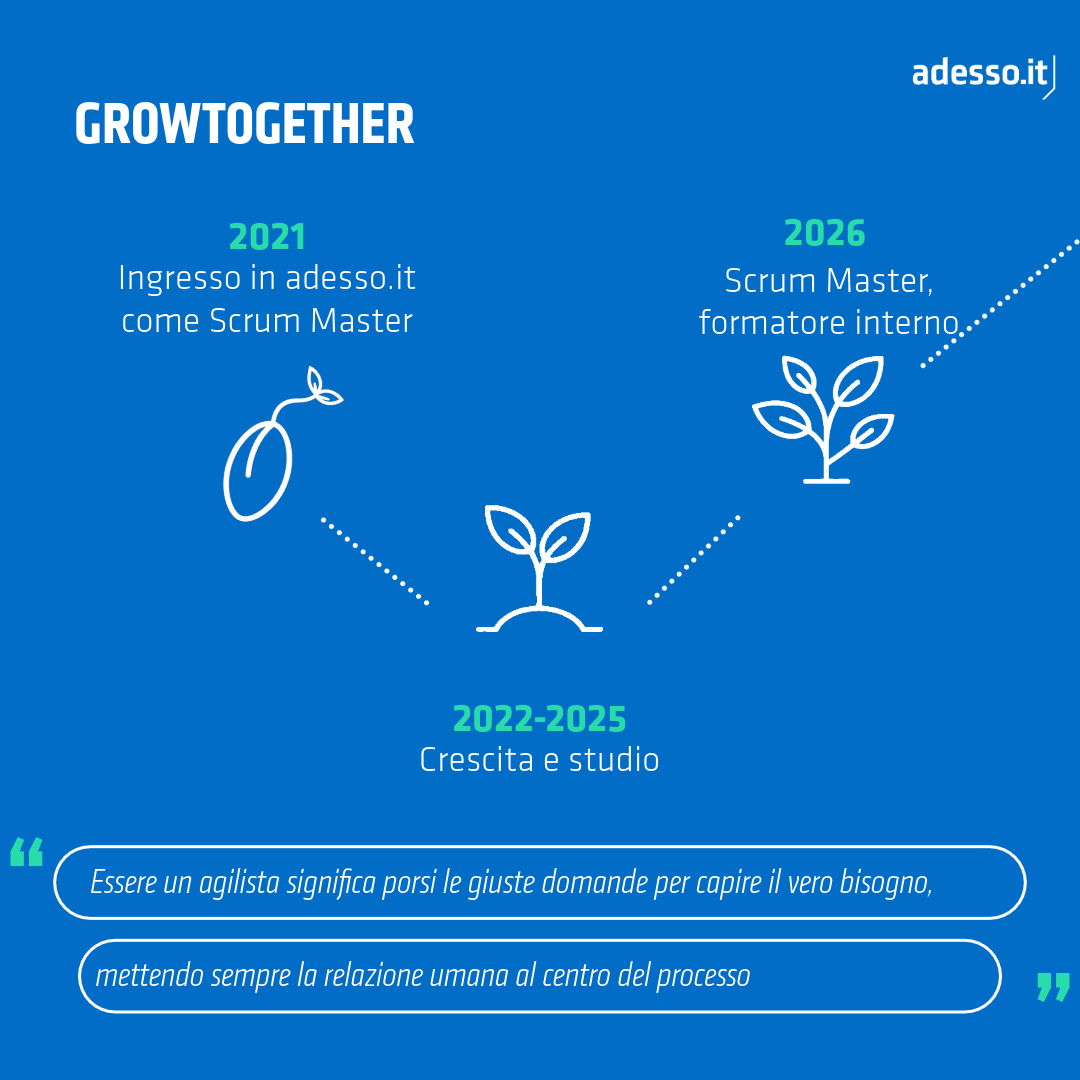 adesso.it

GROWTOGETHER

2021
Ingresso in adesso.it come Scrum Master

2026
Scrum Master, formatore interno

2022-2025
Crescita e studio

“ Essere un agilista significa porsi le giuste domande per capire il vero bisogno,

mettendo sempre la relazione umana al centro del processo ”